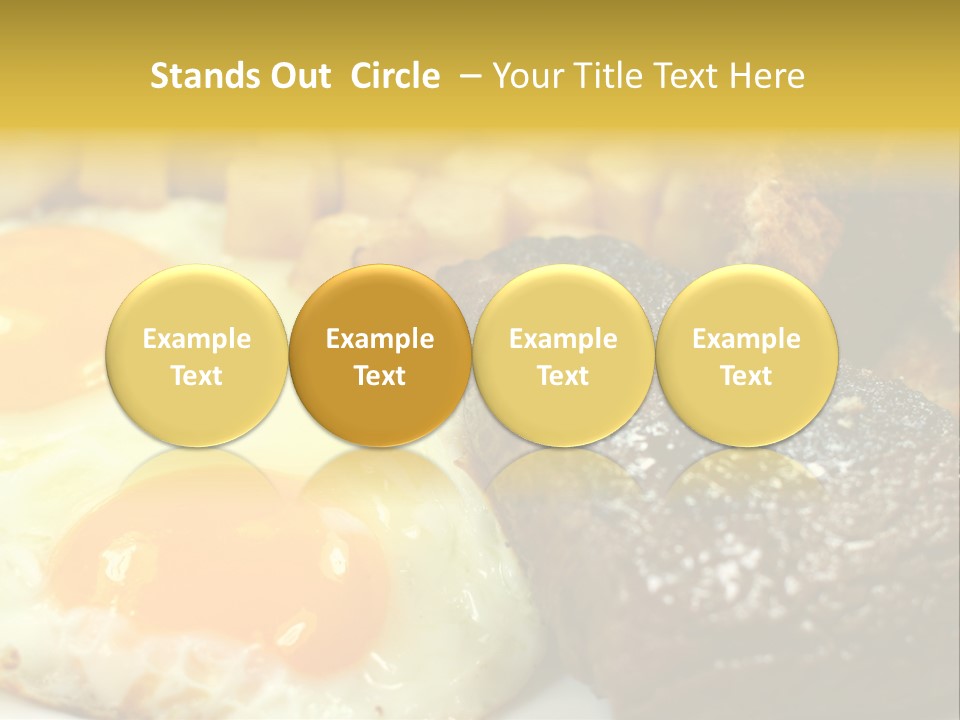 Stands Out Circle – Your Title Text Here

Example Text

Example Text

Example Text

Example Text